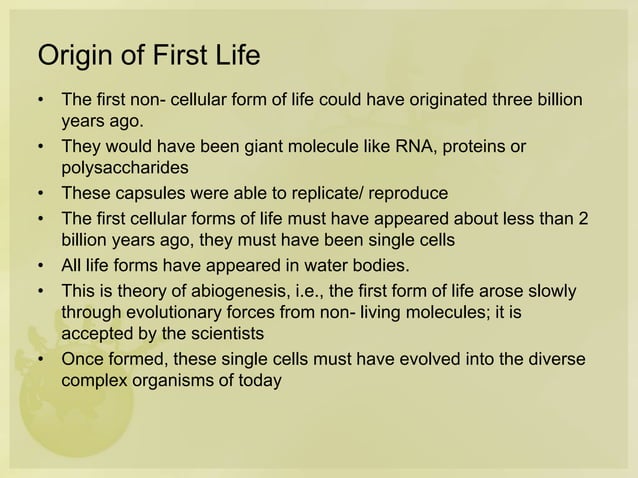 Origin of First Life

• The first non- cellular form of life could have originated three billion years ago.
• They would have been giant molecule like RNA, proteins or polysaccharides
• These capsules were able to replicate/ reproduce
• The first cellular forms of life must have appeared about less than 2 billion years ago, they must have been single cells
• All life forms have appeared in water bodies.
• This is theory of abiogenesis, i.e., the first form of life arose slowly through evolutionary forces from non- living molecules; it is accepted by the scientists
• Once formed, these single cells must have evolved into the diverse complex organisms of today